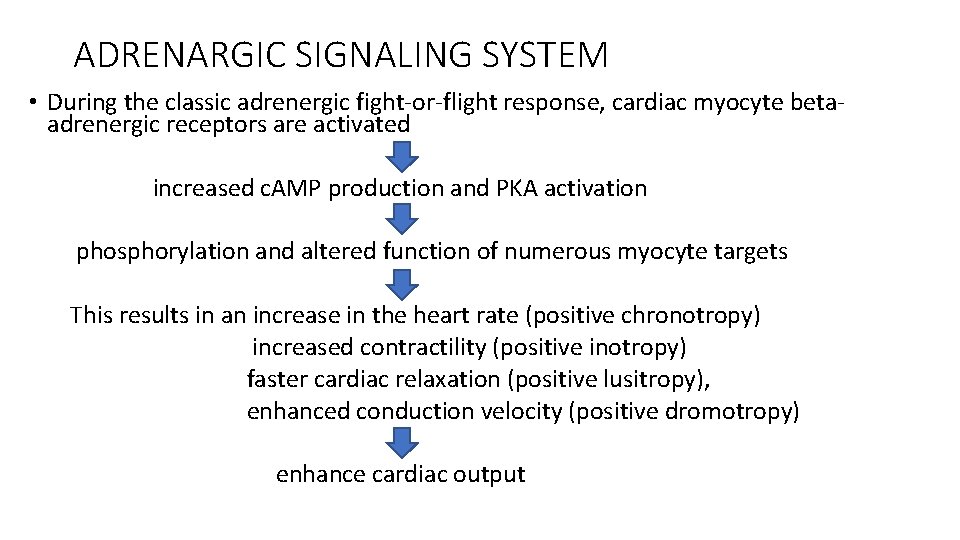 ADRENARGIC SIGNALING SYSTEM

• During the classic adrenergic fight-or-flight response, cardiac myocyte beta-adrenergic receptors are activated

increased cAMP production and PKA activation

phosphorylation and altered function of numerous myocyte targets

This results in an increase in the heart rate (positive chronotropy)
increased contractility (positive inotropy)
faster cardiac relaxation (positive lusitropy),
enhanced conduction velocity (positive dromotropy)

enhance cardiac output